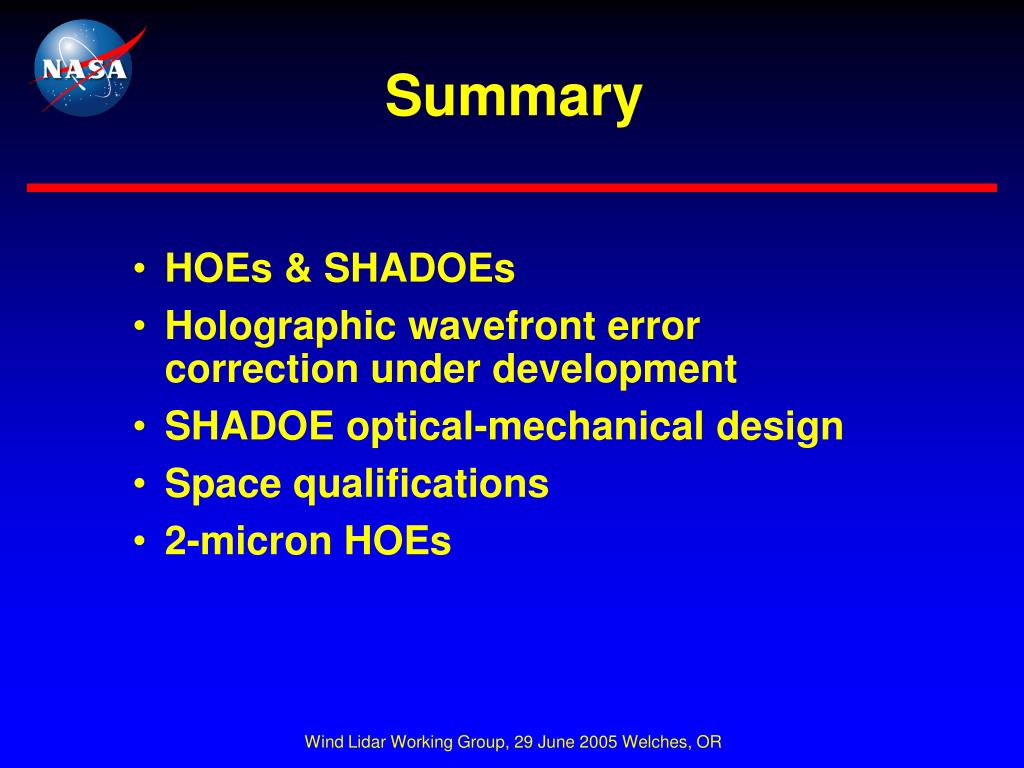 NASA

Summary

• HOEs & SHADOEs
• Holographic wavefront error correction under development
• SHADOE optical-mechanical design
• Space qualifications
• 2-micron HOEs

Wind Lidar Working Group, 29 June 2005 Welches, OR